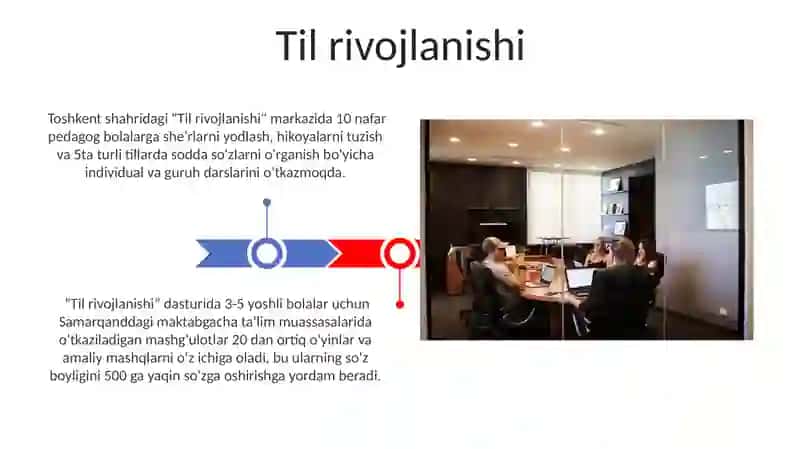 Til rivojlanishi

Toshkent shahridagi "Til rivojlanishi" markazida 10 nafar pedagog bolalarga she'rlarni yodlash, hikoyalarni tuzish va 5ta turli tillarda sodda so'zlarni o'rganish bo'yicha individual va guruh darslarini o'tkazmoqda.

"Til rivojlanishi" dasturida 3-5 yoshli bolalar uchun Samarqanddagi maktabgacha ta'lim muassasalarida o'tkaziladigan mashg'ulotlar 20 dan ortiq o'yinlar va amaliy mashqlarni o'z ichiga oladi, bu ularning so'z boyligini 500 ga yaqin so'zga oshirishga yordam beradi.